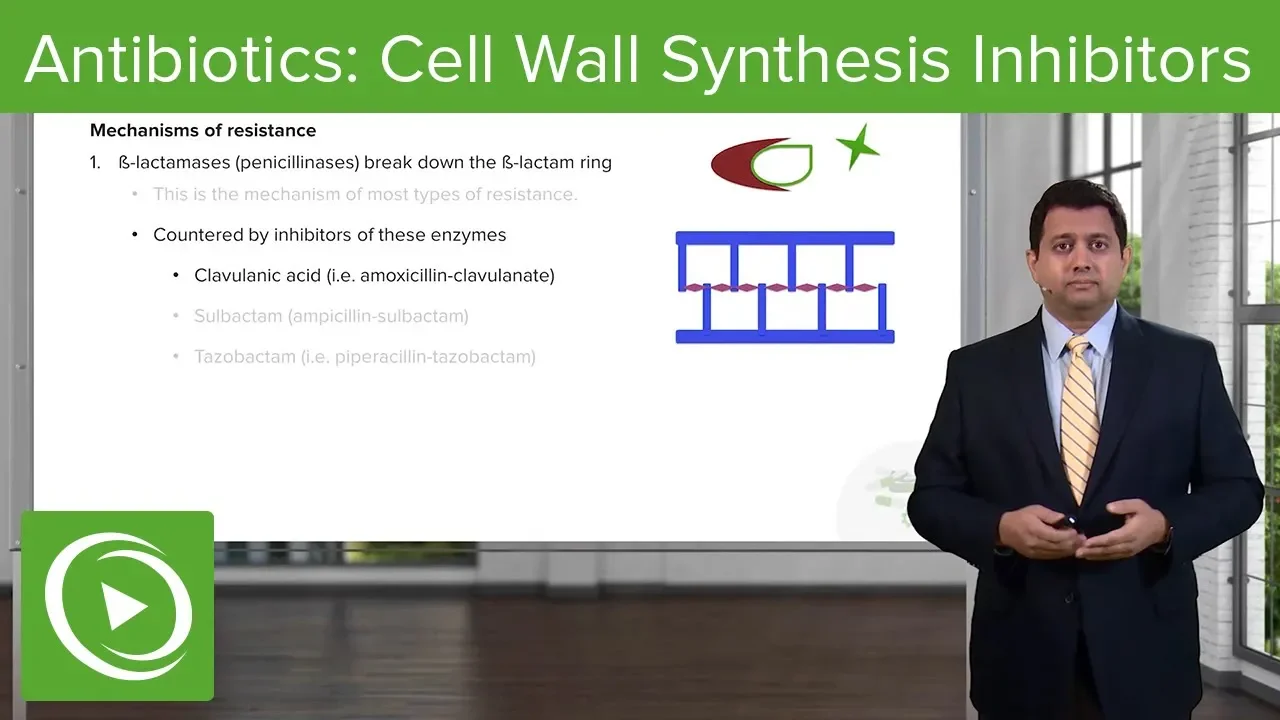 Antibiotics: Cell Wall Synthesis Inhibitors

Mechanisms of resistance

1. ß-lactamases (penicillinases) break down the ß-lactam ring

• This is the mechanism of most types of resistance.

• Countered by inhibitors of these enzymes

• Clavulanic acid (i.e. amoxicillin-clavulanate)

• Sulbactam (ampicillin-sulbactam)

• Tazobactam (i.e. piperacillin-tazobactam)